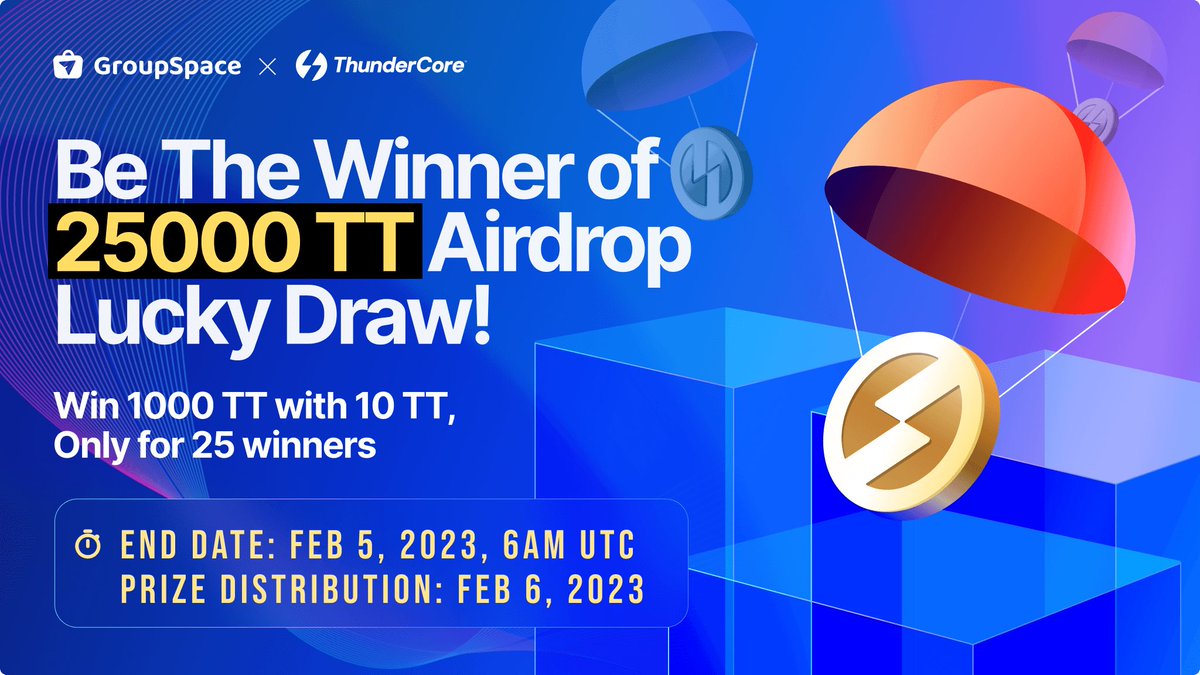 GroupSpace × ThunderCore

Be The Winner of 25000 TT Airdrop Lucky Draw!

Win 1000 TT with 10 TT, Only for 25 winners

END DATE: FEB 5, 2023, 6AM UTC
PRIZE DISTRIBUTION: FEB 6, 2023